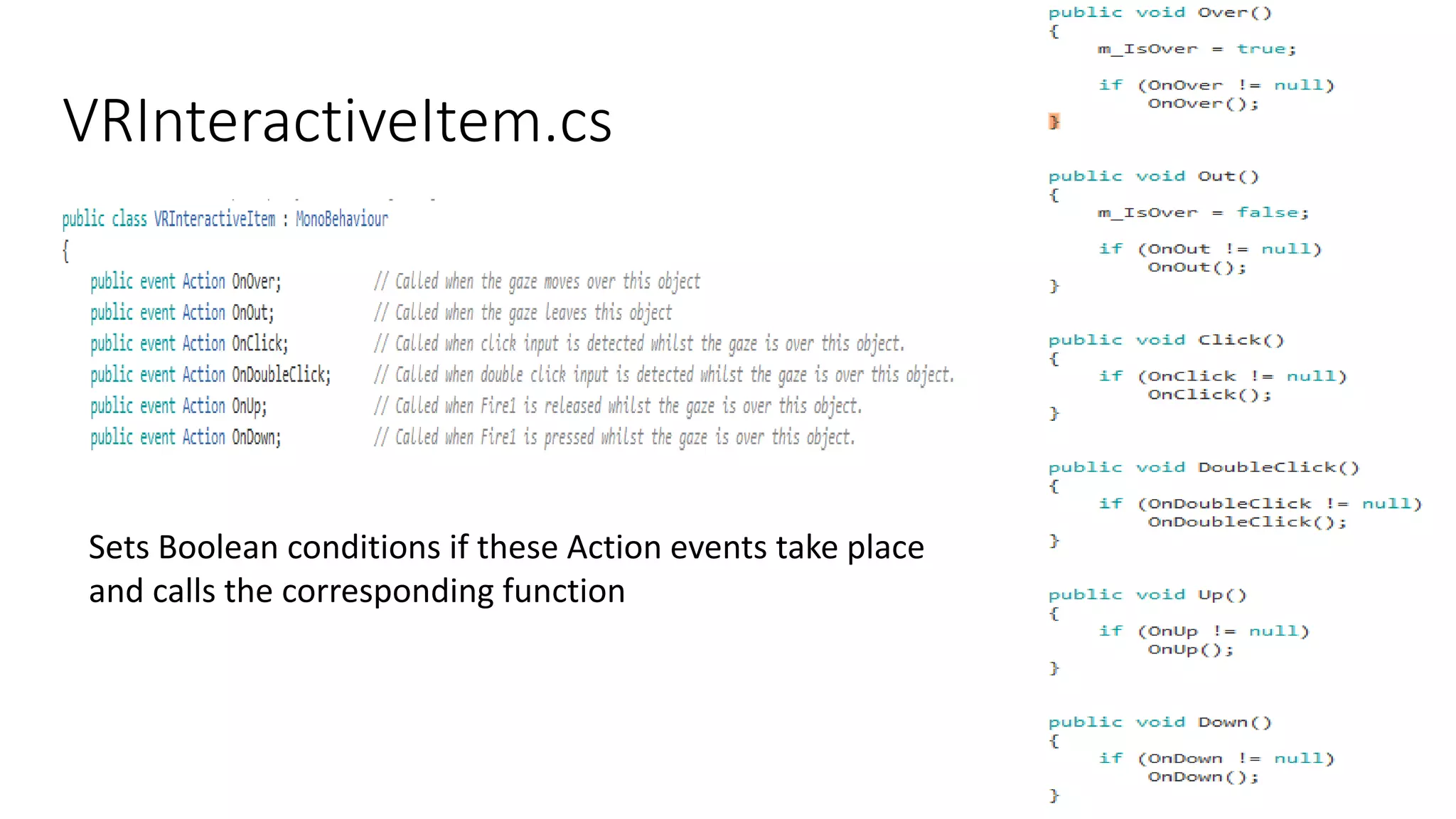 VRInteractiveItem.cs

public class VRInteractiveItem : MonoBehaviour
{
public event Action OnOver; // Called when the gaze moves over this object
public event Action OnOut; // Called when the gaze leaves this object
public event Action OnClick; // Called when click input is detected whilst the gaze is over this object.
public event Action OnDoubleClick; // Called when double click input is detected whilst the gaze is over this object.
public event Action OnUp; // Called when Fire1 is released whilst the gaze is over this object.
public event Action OnDown; // Called when Fire1 is pressed whilst the gaze is over this object.

Sets Boolean conditions if these Action events take place and calls the corresponding function

public void Over()
{
m_IsOver = true;

if (OnOver != null)
OnOver();
}

public void Out()
{
m_IsOver = false;

if (OnOut != null)
OnOut();
}

public void Click()
{
if (OnClick != null)
OnClick();
}

public void DoubleClick()
{
if (OnDoubleClick != null)
OnDoubleClick();
}

public void Up()
{
if (OnUp != null)
OnUp();
}

public void Down()
{
if (OnDown != null)
OnDown();
}